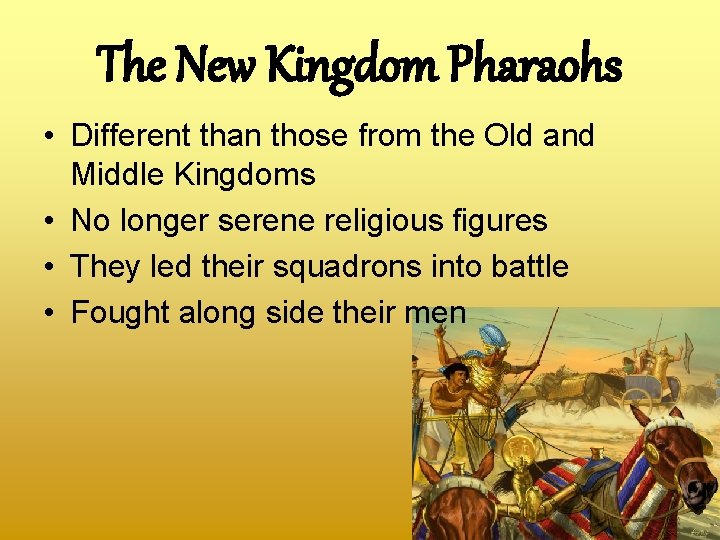 The New Kingdom Pharaohs

• Different than those from the Old and Middle Kingdoms
• No longer serene religious figures
• They led their squadrons into battle
• Fought along side their men